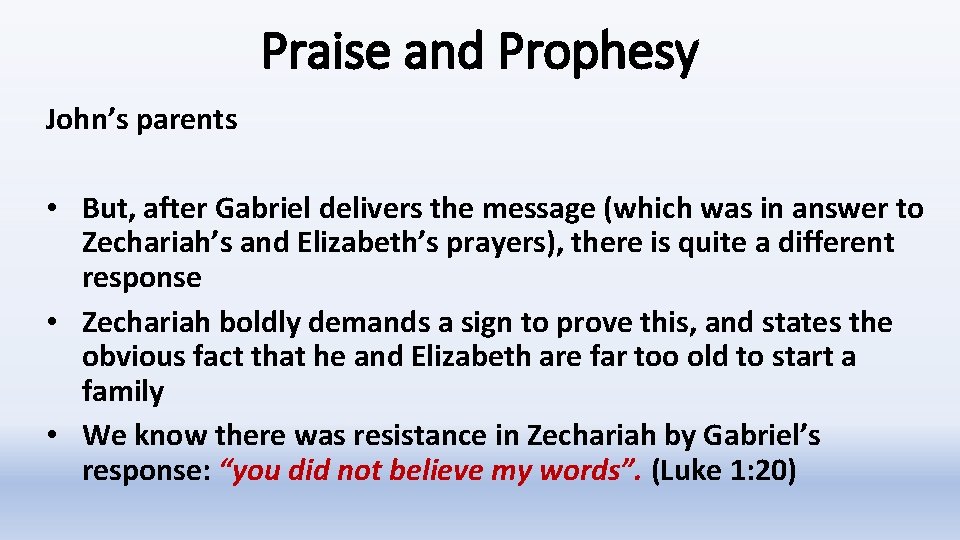 Praise and Prophesy

John’s parents

• But, after Gabriel delivers the message (which was in answer to Zechariah’s and Elizabeth’s prayers), there is quite a different response
• Zechariah boldly demands a sign to prove this, and states the obvious fact that he and Elizabeth are far too old to start a family
• We know there was resistance in Zechariah by Gabriel’s response: “you did not believe my words”. (Luke 1:20)